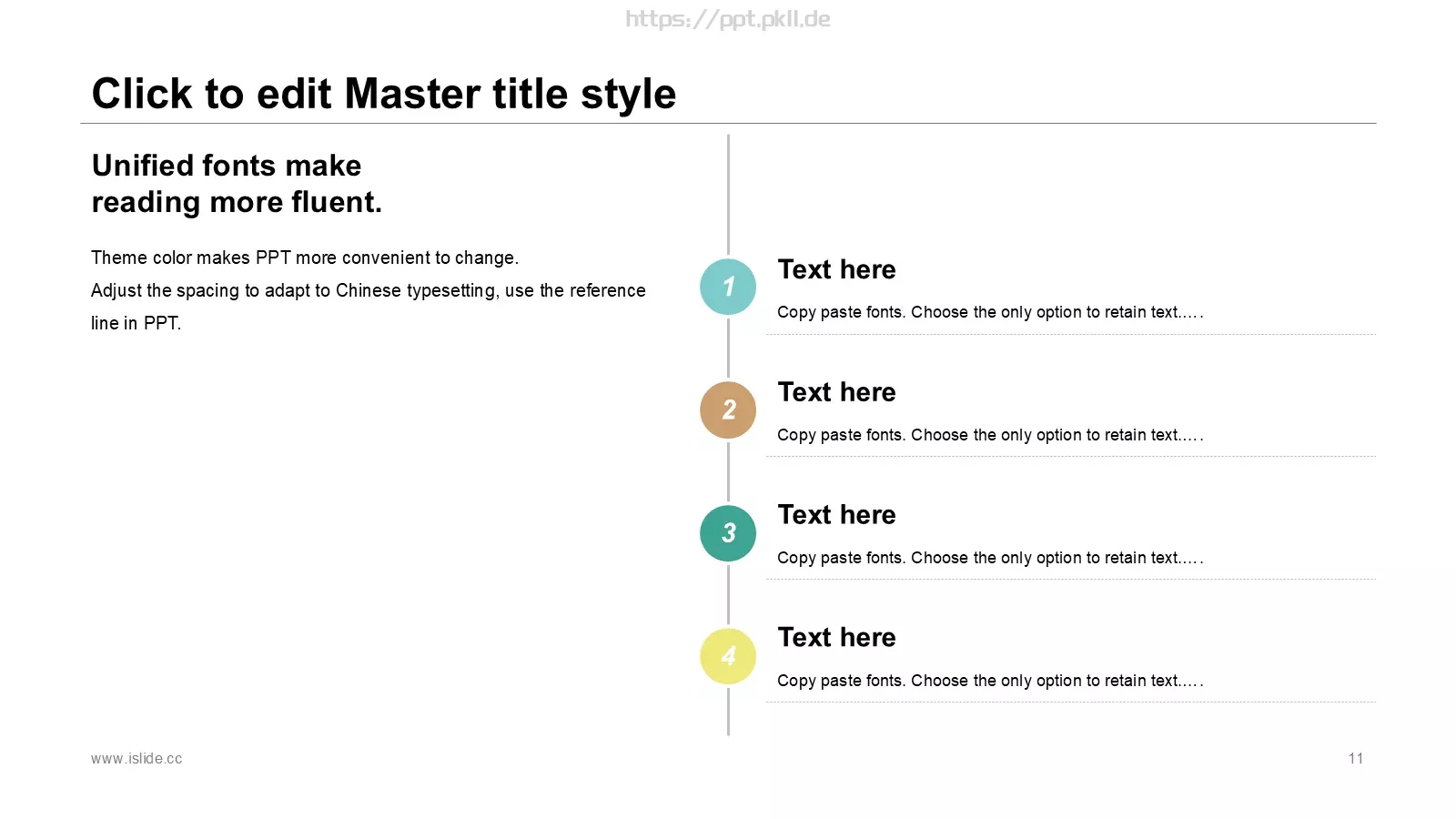 https://ppt.pkll.de

Click to edit Master title style

Unified fonts make reading more fluent.

Theme color makes PPT more convenient to change.
Adjust the spacing to adapt to Chinese typesetting, use the reference line in PPT.

1

Text here

Copy paste fonts. Choose the only option to retain text.....

2

Text here

Copy paste fonts. Choose the only option to retain text.....

3

Text here

Copy paste fonts. Choose the only option to retain text.....

4

Text here

Copy paste fonts. Choose the only option to retain text.....

www.islide.cc

11